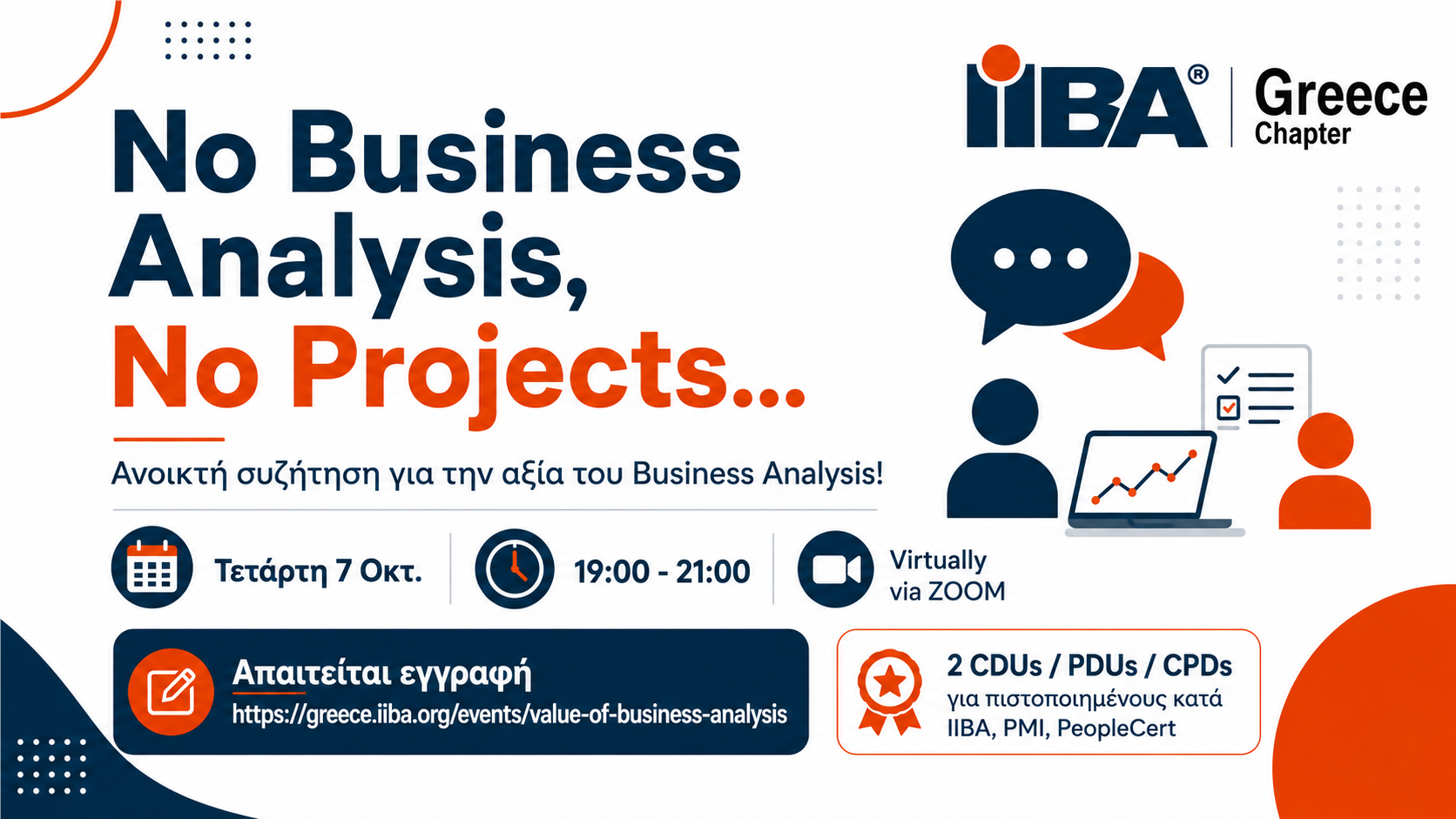 IIBA® Greece Chapter

No Business Analysis, No Projects...

Ανοικτή συζήτηση για την αξία του Business Analysis!

Τετάρτη 7 Οκτ.

19:00 - 21:00

Virtually via ZOOM

Απαιτείται εγγραφή
https://greece.iiba.org/events/value-of-business-analysis

2 CDUs / PDUs / CPDs
για πιστοποιημένους κατά IIBA, PMI, PeopleCert